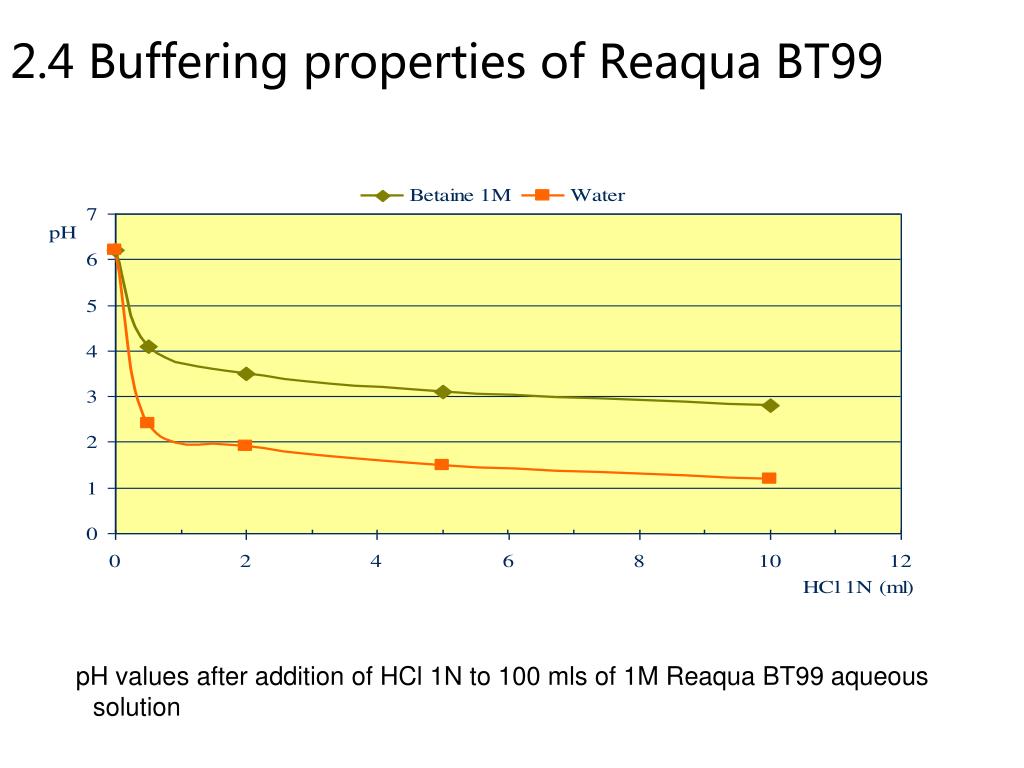 2.4 Buffering properties of Reaqua BT99

Betaine 1M
Water

pH
7
6
5
4
3
2
1
0

0
2
4
6
8
10
12
HCl 1N (ml)

pH values after addition of HCl 1N to 100 mls of 1M Reaqua BT99 aqueous solution